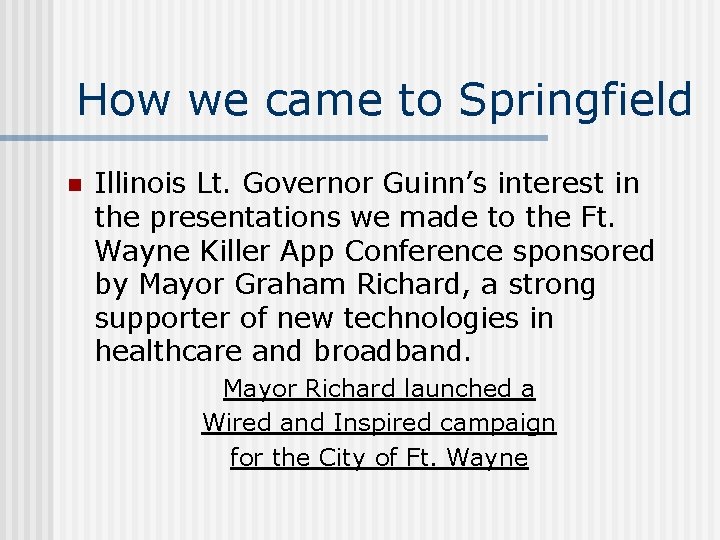 How we came to Springfield

Illinois Lt. Governor Guinn’s interest in the presentations we made to the Ft. Wayne Killer App Conference sponsored by Mayor Graham Richard, a strong supporter of new technologies in healthcare and broadband.

Mayor Richard launched a
Wired and Inspired campaign
for the City of Ft. Wayne